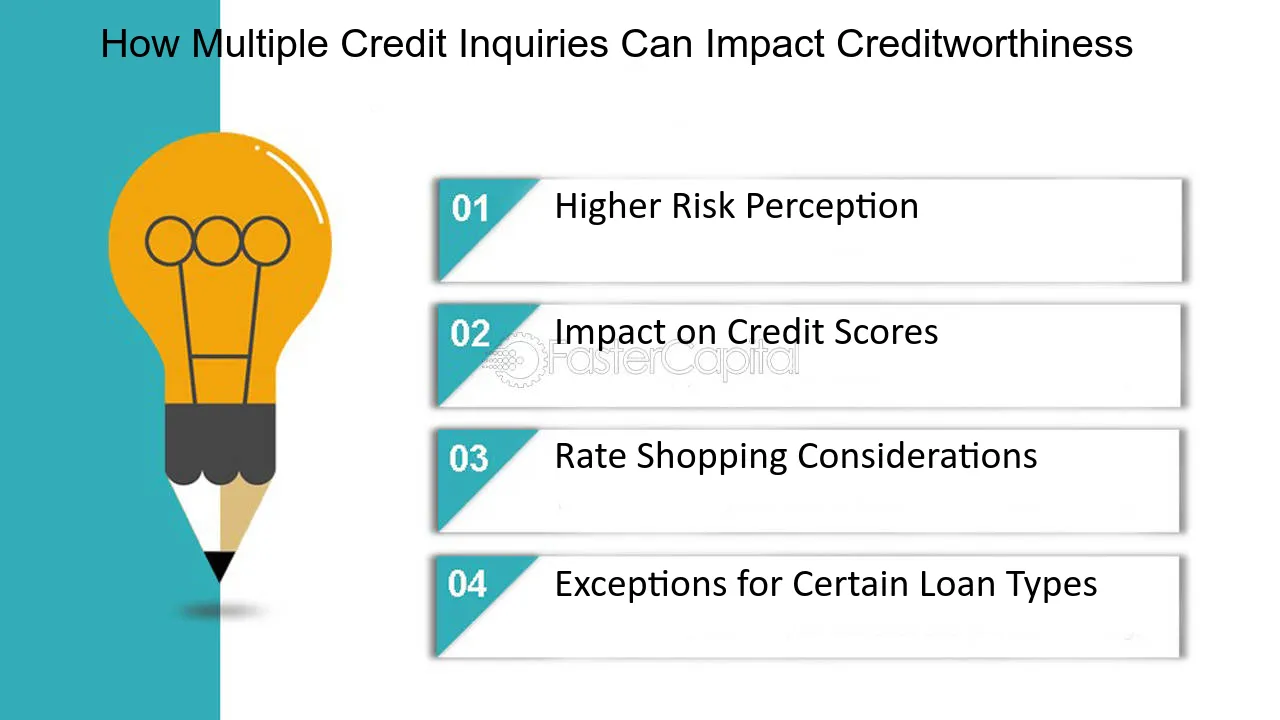 How Multiple Credit Inquiries Can Impact Creditworthiness

01 Higher Risk Perception

02 Impact on Credit Scores

03 Rate Shopping Considerations

04 Exceptions for Certain Loan Types

FasterCapital